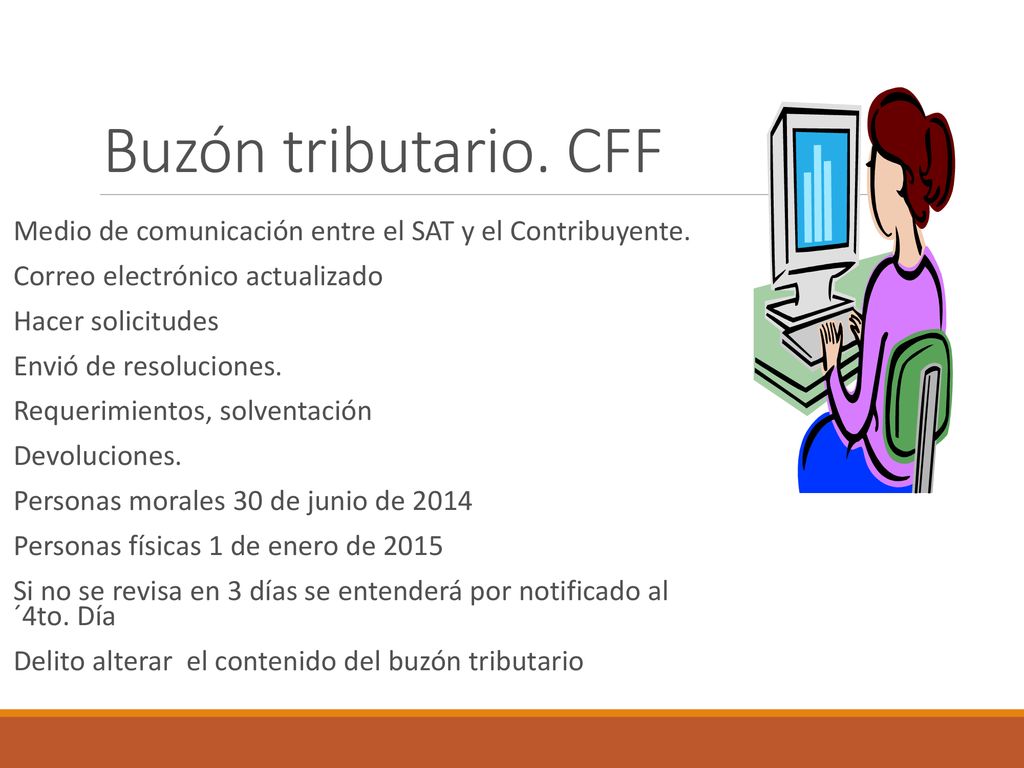 Buzón tributario. CFF

Medio de comunicación entre el SAT y el Contribuyente.

Correo electrónico actualizado

Hacer solicitudes

Envió de resoluciones.

Requerimientos, solventación

Devoluciones.

Personas morales 30 de junio de 2014

Personas físicas 1 de enero de 2015

Si no se revisa en 3 días se entenderá por notificado al ´4to. Día

Delito alterar  el contenido del buzón tributario